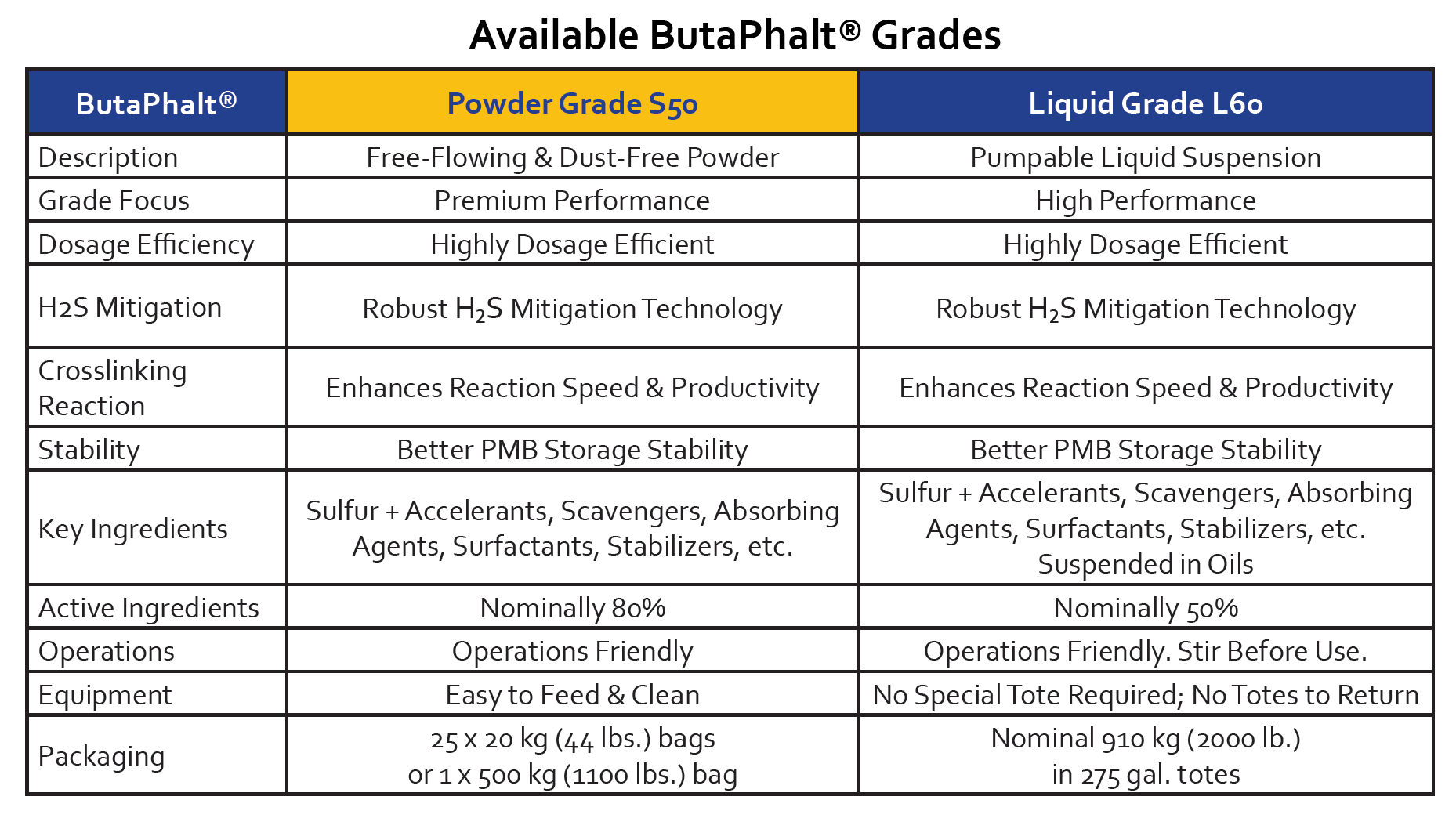 Available ButaPhalt® Grades

| ButaPhalt® | Powder Grade S50 | Liquid Grade L60 |
|---|---|---|
| Description | Free-Flowing & Dust-Free Powder | Pumpable Liquid Suspension |
| Grade Focus | Premium Performance | High Performance |
| Dosage Efficiency | Highly Dosage Efficient | Highly Dosage Efficient |
| H2S Mitigation | Robust $H_2S$ Mitigation Technology | Robust $H_2S$ Mitigation Technology |
| Crosslinking Reaction | Enhances Reaction Speed & Productivity | Enhances Reaction Speed & Productivity |
| Stability | Better PMB Storage Stability | Better PMB Storage Stability |
| Key Ingredients | Sulfur + Accelerants, Scavengers, Absorbing Agents, Surfactants, Stabilizers, etc. | Sulfur + Accelerants, Scavengers, Absorbing Agents, Surfactants, Stabilizers, etc. Suspended in Oils |
| Active Ingredients | Nominally 80% | Nominally 50% |
| Operations | Operations Friendly | Operations Friendly. Stir Before Use. |
| Equipment | Easy to Feed & Clean | No Special Tote Required; No Totes to Return |
| Packaging | 25 x 20 kg (44 lbs.) bags or 1 x 500 kg (1100 lbs.) bag | Nominal 910 kg (2000 lb.) in 275 gal. totes |